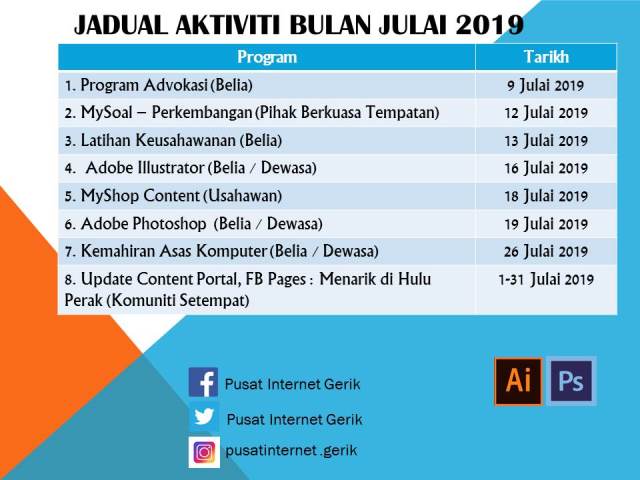 JADUAL AKTIVITI BULAN JULAI 2019

| Program | Tarikh |
|---|---|
| 1. Program Advokasi (Belia) | 9 Julai 2019 |
| 2. MySoal – Perkembangan (Pihak Berkuasa Tempatan) | 12 Julai 2019 |
| 3. Latihan Keusahawanan (Belia) | 13 Julai 2019 |
| 4. Adobe Illustrator (Belia / Dewasa) | 16 Julai 2019 |
| 5. MyShop Content (Usahawan) | 18 Julai 2019 |
| 6. Adobe Photoshop (Belia / Dewasa) | 19 Julai 2019 |
| 7. Kemahiran Asas Komputer (Belia / Dewasa) | 26 Julai 2019 |
| 8. Update Content Portal, FB Pages : Menarik di Hulu Perak (Komuniti Setempat) | 1-31 Julai 2019 |

Pusat Internet Gerik

Pusat Internet Gerik

pusatinternet .gerik

Ai

Ps